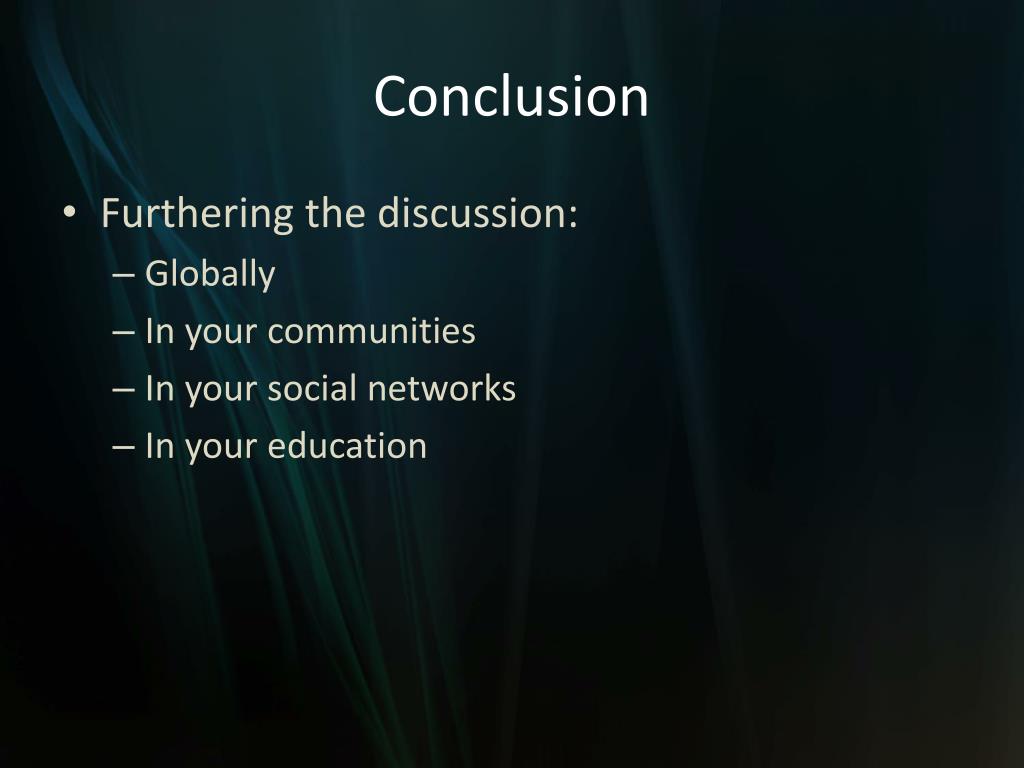 Conclusion

• Furthering the discussion:
– Globally
– In your communities
– In your social networks
– In your education